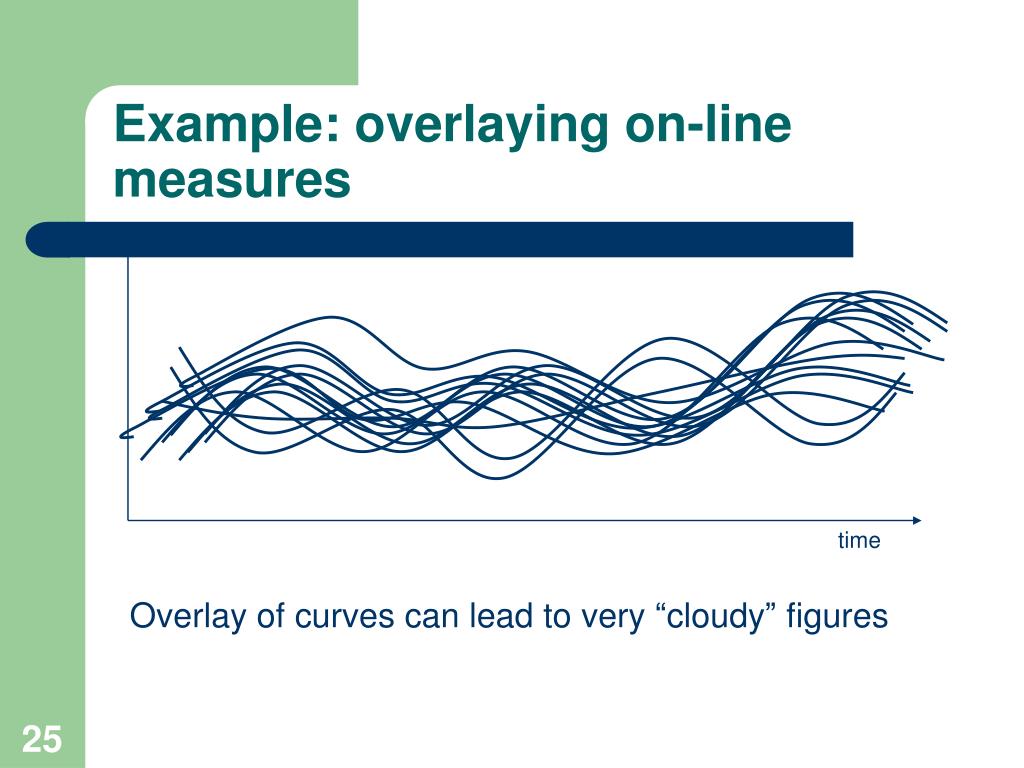 Example: overlaying on-line measures

time

Overlay of curves can lead to very “cloudy” figures

25